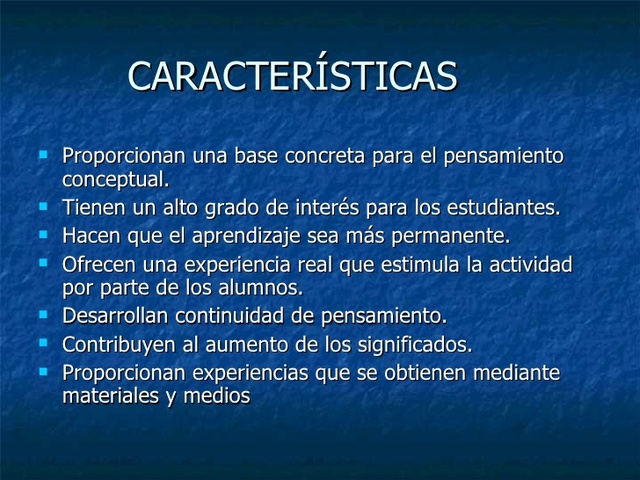 CARACTERÍSTICAS

- Proporcionan una base concreta para el pensamiento conceptual.
- Tienen un alto grado de interés para los estudiantes.
- Hacen que el aprendizaje sea más permanente.
- Ofrecen una experiencia real que estimula la actividad por parte de los alumnos.
- Desarrollan continuidad de pensamiento.
- Contribuyen al aumento de los significados.
- Proporcionan experiencias que se obtienen mediante materiales y medios